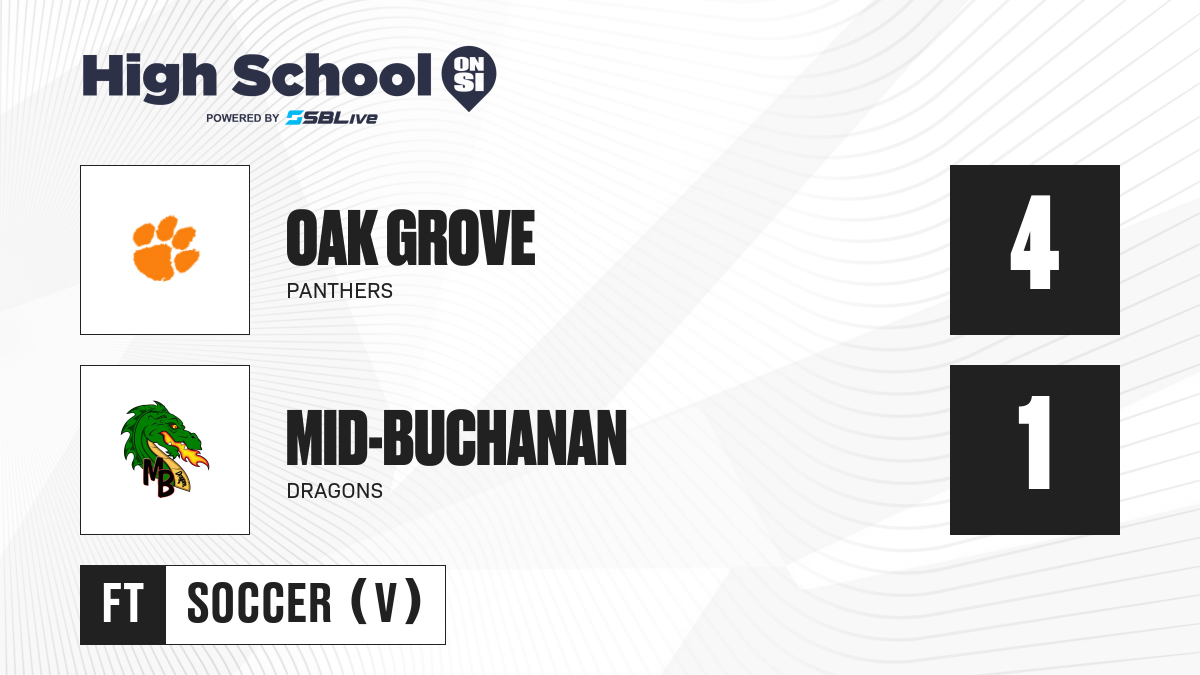 High School ON SI
POWERED BY SBLive

OAK GROVE
PANTHERS
4

MB
MID-BUCHANAN
DRAGONS
1

FT SOCCER (V)